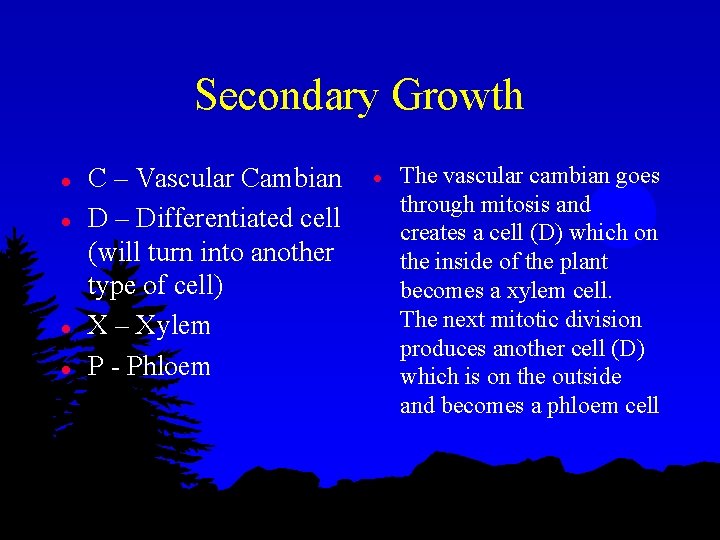 Secondary Growth

- C – Vascular Cambian
- D – Differentiated cell (will turn into another type of cell)
- X – Xylem
- P - Phloem

- The vascular cambian goes through mitosis and creates a cell (D) which on the inside of the plant becomes a xylem cell. The next mitotic division produces another cell (D) which is on the outside and becomes a phloem cell